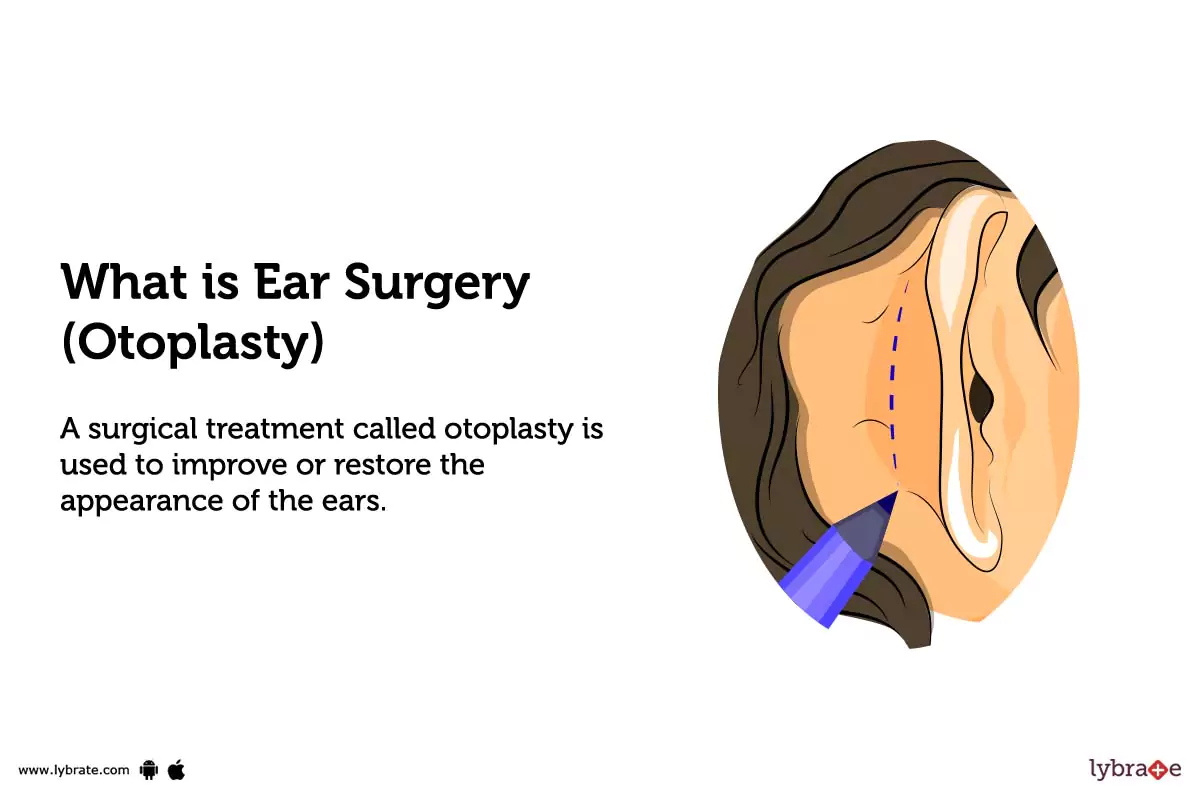 What is Ear Surgery (Otoplasty)

A surgical treatment called otoplasty is used to improve or restore the appearance of the ears.

www.lybrate.com

lybrate